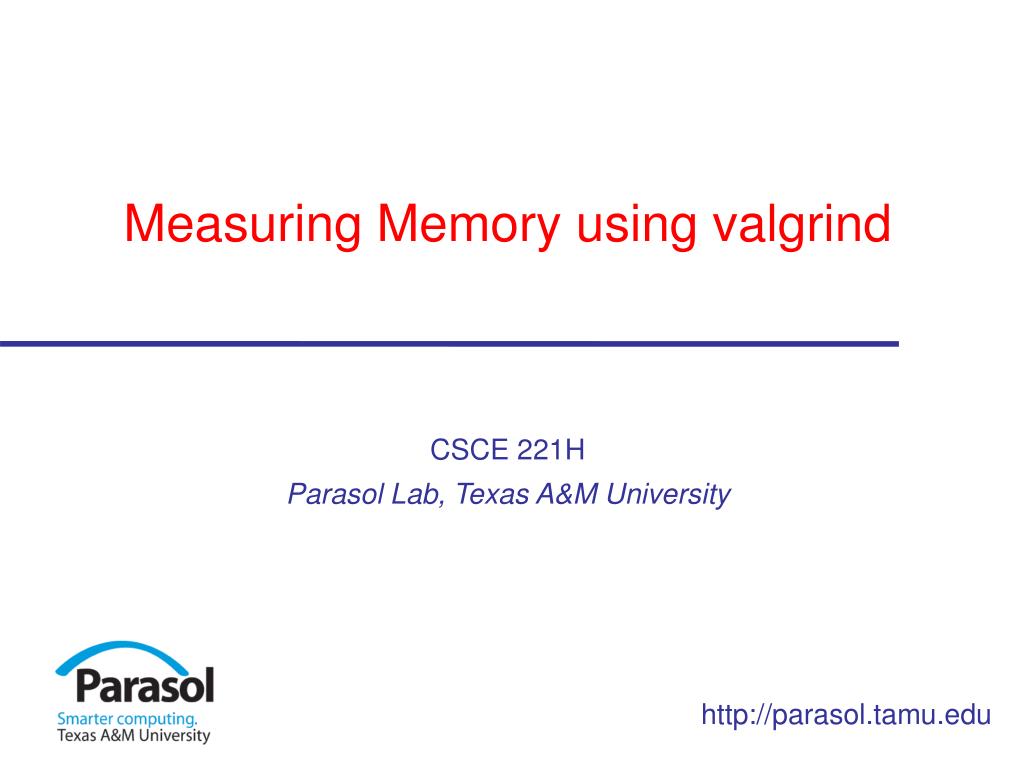 Measuring Memory using valgrind

CSCE 221H
Parasol Lab, Texas A&M University

Parasol
Smarter computing.
Texas A&M University

http://parasol.tamu.edu